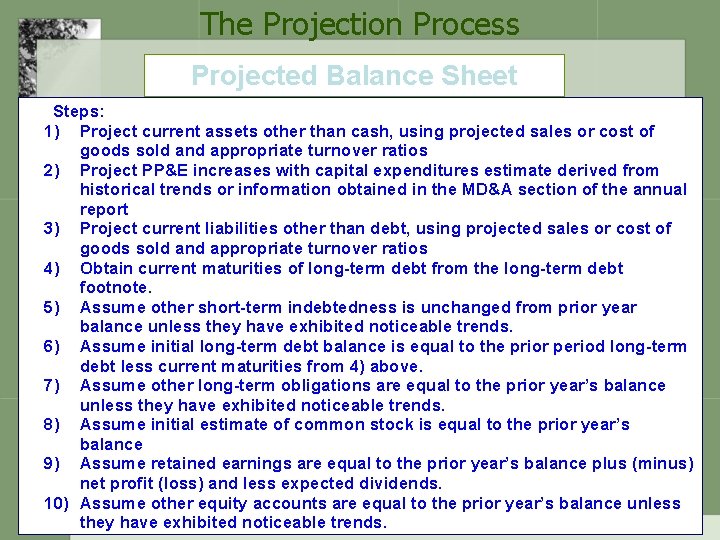 The Projection Process

Projected Balance Sheet

Steps:
1) Project current assets other than cash, using projected sales or cost of goods sold and appropriate turnover ratios
2) Project PP&E increases with capital expenditures estimate derived from historical trends or information obtained in the MD&A section of the annual report
3) Project current liabilities other than debt, using projected sales or cost of goods sold and appropriate turnover ratios
4) Obtain current maturities of long-term debt from the long-term debt footnote.
5) Assume other short-term indebtedness is unchanged from prior year balance unless they have exhibited noticeable trends.
6) Assume initial long-term debt balance is equal to the prior period long-term debt less current maturities from 4) above.
7) Assume other long-term obligations are equal to the prior year's balance unless they have exhibited noticeable trends.
8) Assume initial estimate of common stock is equal to the prior year's balance
9) Assume retained earnings are equal to the prior year's balance plus (minus) net profit (loss) and less expected dividends.
10) Assume other equity accounts are equal to the prior year's balance unless they have exhibited noticeable trends.